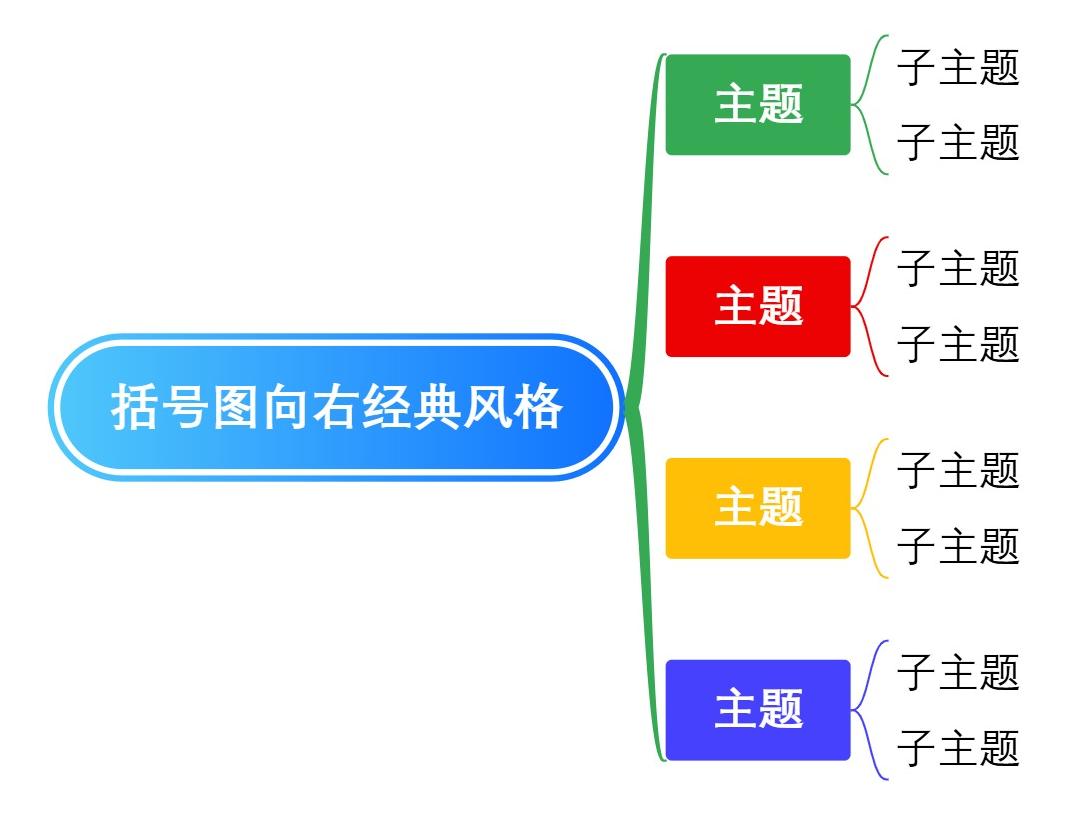 括号图向右经典风格

主题
子主题
子主题

主题
子主题
子主题

主题
子主题
子主题

主题
子主题
子主题